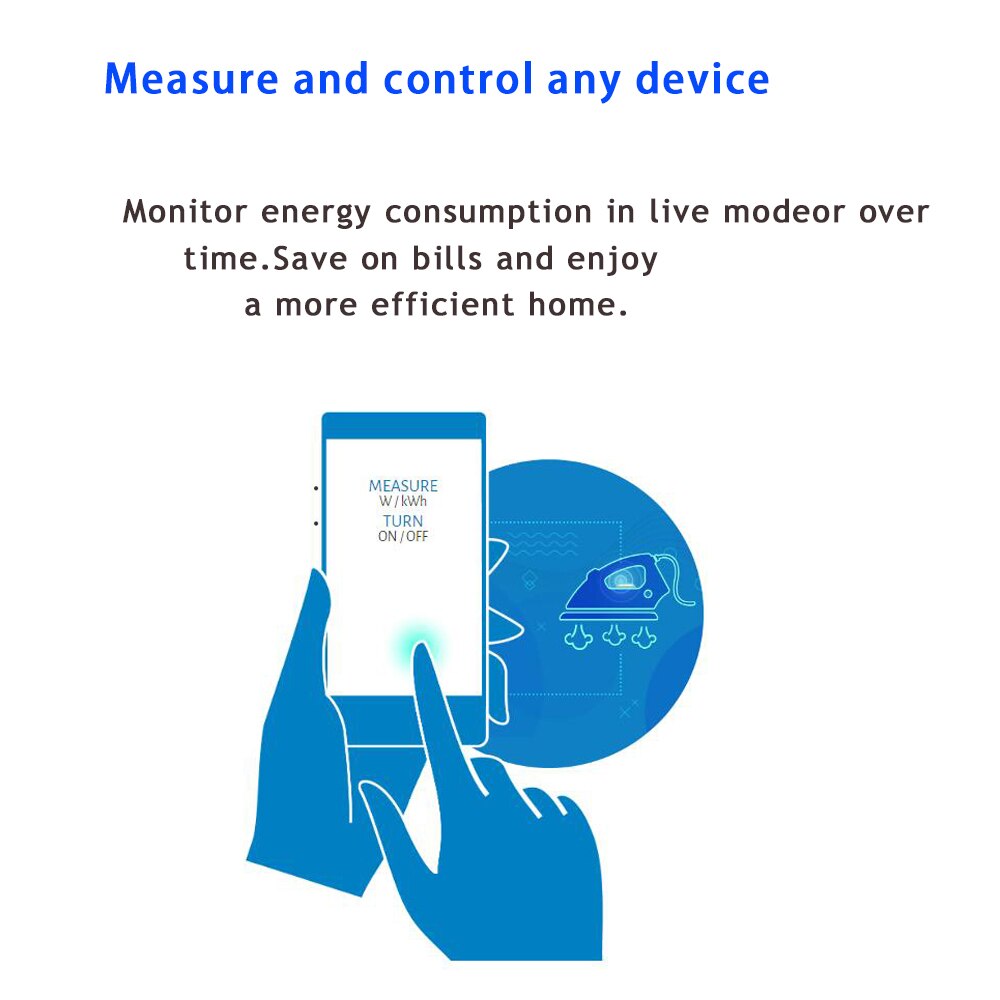 Measure and control any device

Monitor energy consumption in live modeor over time.Save on bills and enjoy a more efficient home.

MEASURE
W / kWh
TURN
ON / OFF